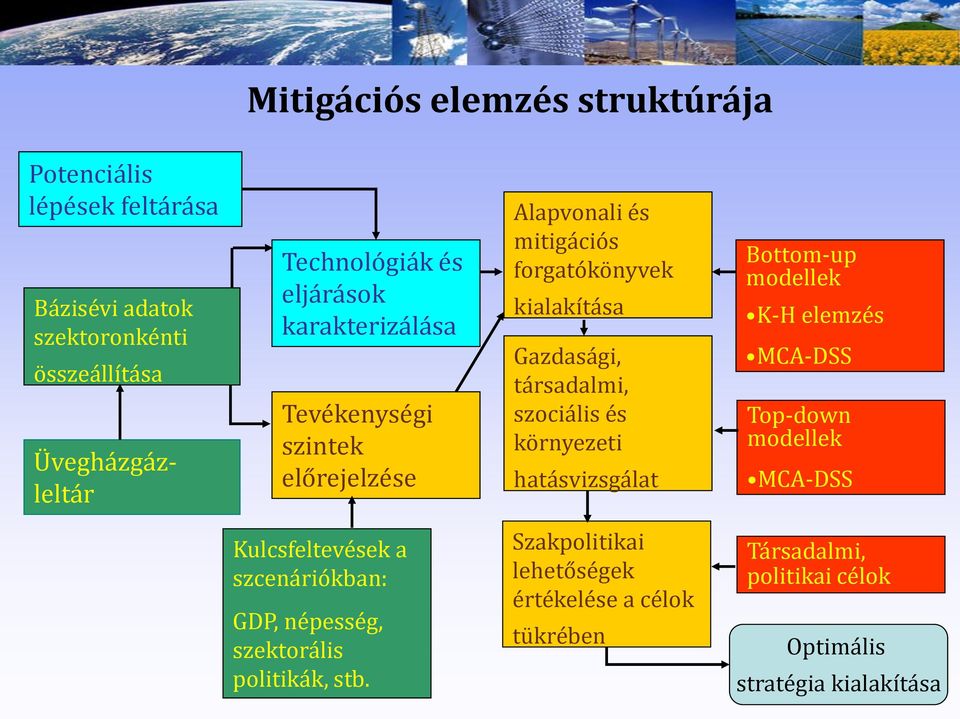 Mitigációs elemzés struktúrája

Potenciális lépések feltárása

Bázisévi adatok szektoronkénti összeállítása

Üvegházgáz-leltár

Technológiák és eljárások karakterizálása

Tevékenységi szintek előrejelzése

Kulcsfeltevések a szcenáriókban:

GDP, népesség, szektorális politikák, stb.

Alapvonali és mitigációs forgatókönyvek kialakítása

Gazdasági, társadalmi, szociális és környezeti hatásvizsgálat

Szakpolitikai lehetőségek értékelése a célok tükrében

Bottom-up modellek
•K-H elemzés
•MCA-DSS

Top-down modellek
•MCA-DSS

Társadalmi, politikai célok

Optimális stratégia kialakítása